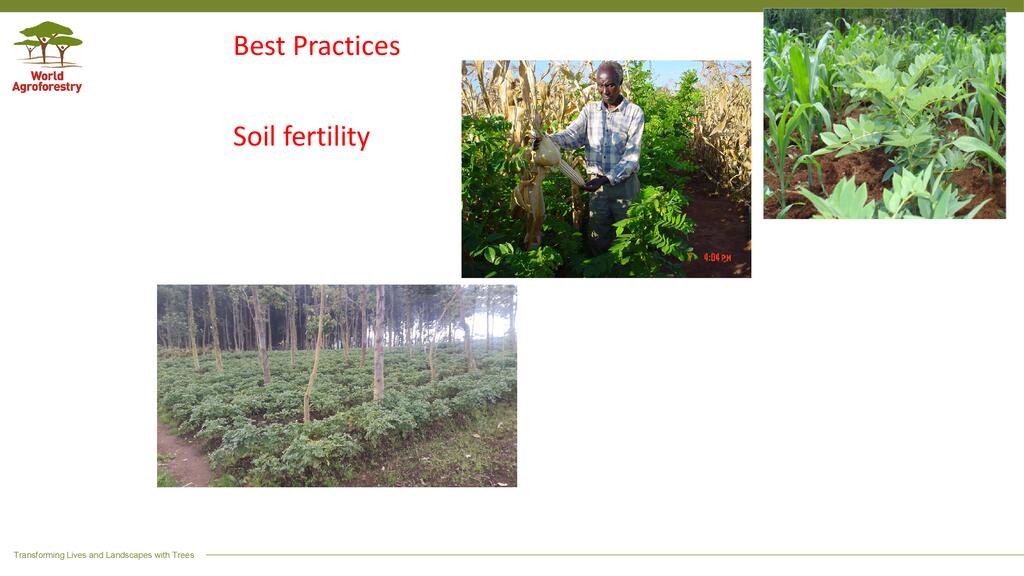 World Agroforestry

Best Practices

Soil fertility

4:04 PM

Transforming Lives and Landscapes with Trees